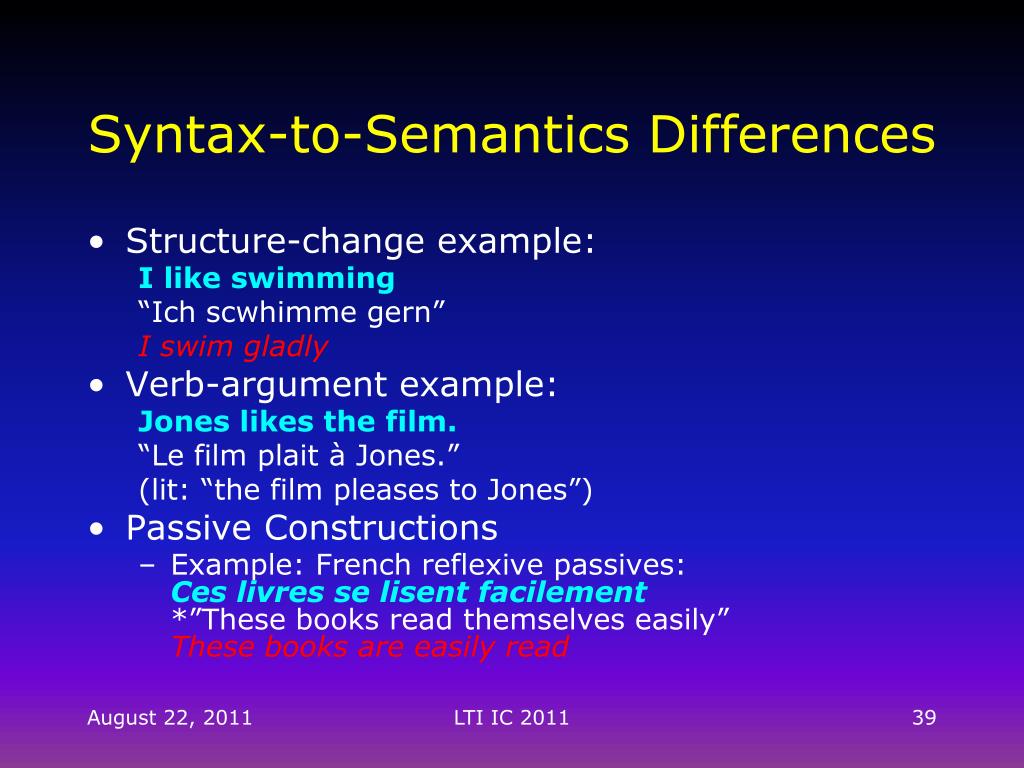 Syntax-to-Semantics Differences

• Structure-change example:
I like swimming
“Ich scwhimme gern”
I swim gladly

• Verb-argument example:
Jones likes the film.
“Le film plait à Jones.”
(lit: “the film pleases to Jones”)

• Passive Constructions
– Example: French reflexive passives:
Ces livres se lisent facilement
*”These books read themselves easily”
These books are easily read

August 22, 2011

LTI IC 2011

39